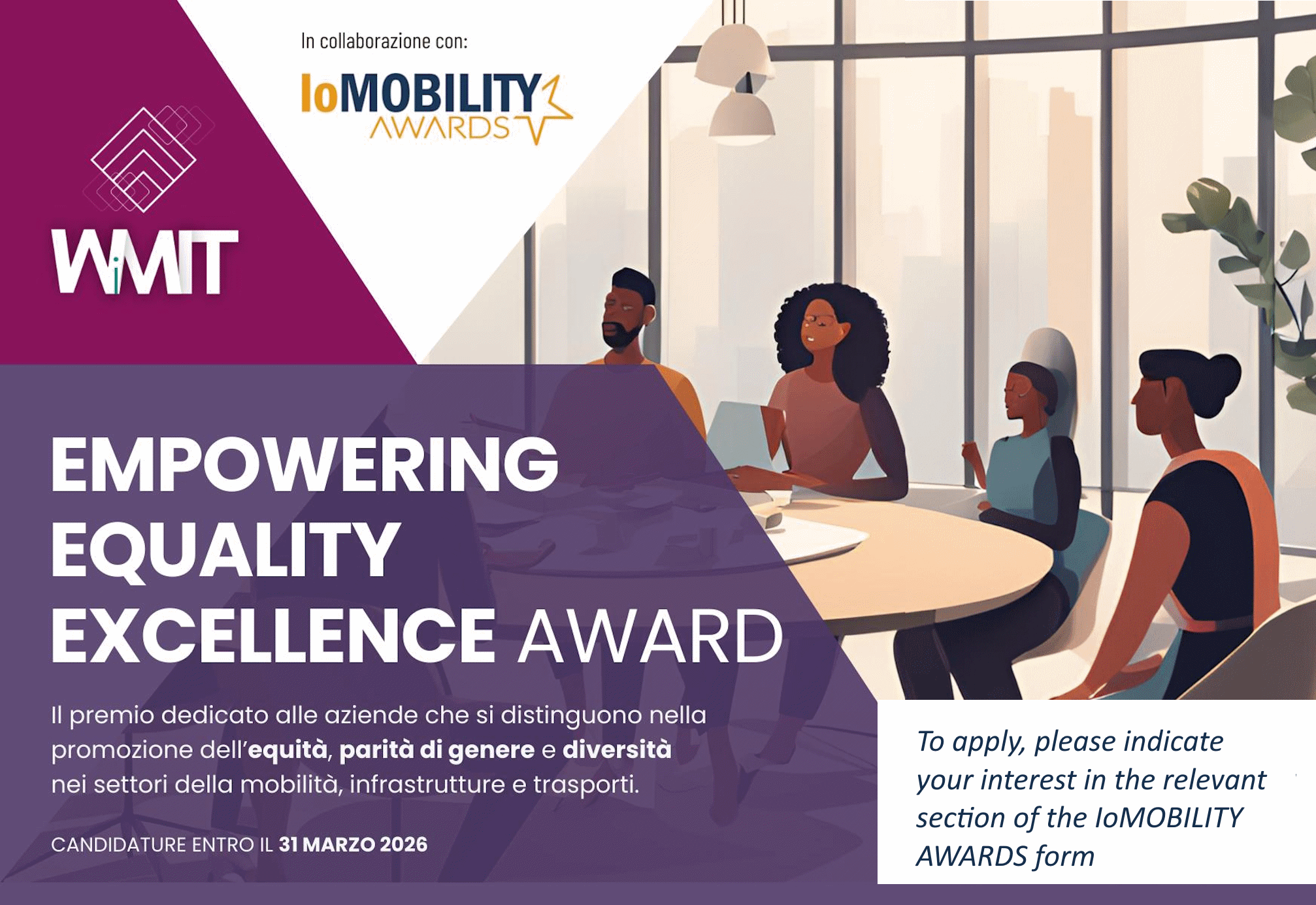 In collaborazione con:

IoMOBILITY AWARDS

WiMIT

EMPOWERING EQUALITY EXCELLENCE AWARD

Il premio dedicato alle aziende che si distinguono nella promozione dell'equità, parità di genere e diversità nei settori della mobilità, infrastrutture e trasporti.

CANDIDATURE ENTRO IL 31 MARZO 2026

To apply, please indicate your interest in the relevant section of the IoMOBILITY AWARDS form